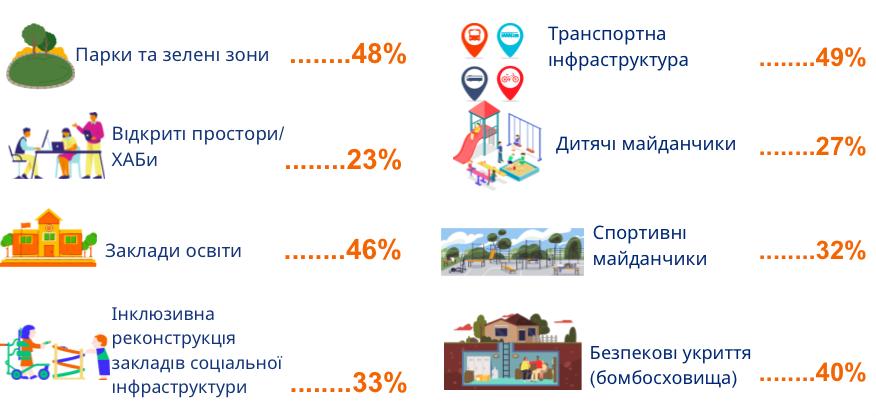 Парки та зелені зони ........48%

Відкриті простори/ ХАБи ........23%

Заклади освіти ........46%

Інклюзивна реконструкція закладів соціальної інфраструктури ........33%

Транспортна інфраструктура ........49%

Дитячі майданчики ........27%

Спортивні майданчики ........32%

Безпекові укриття (бомбосховища) ........40%